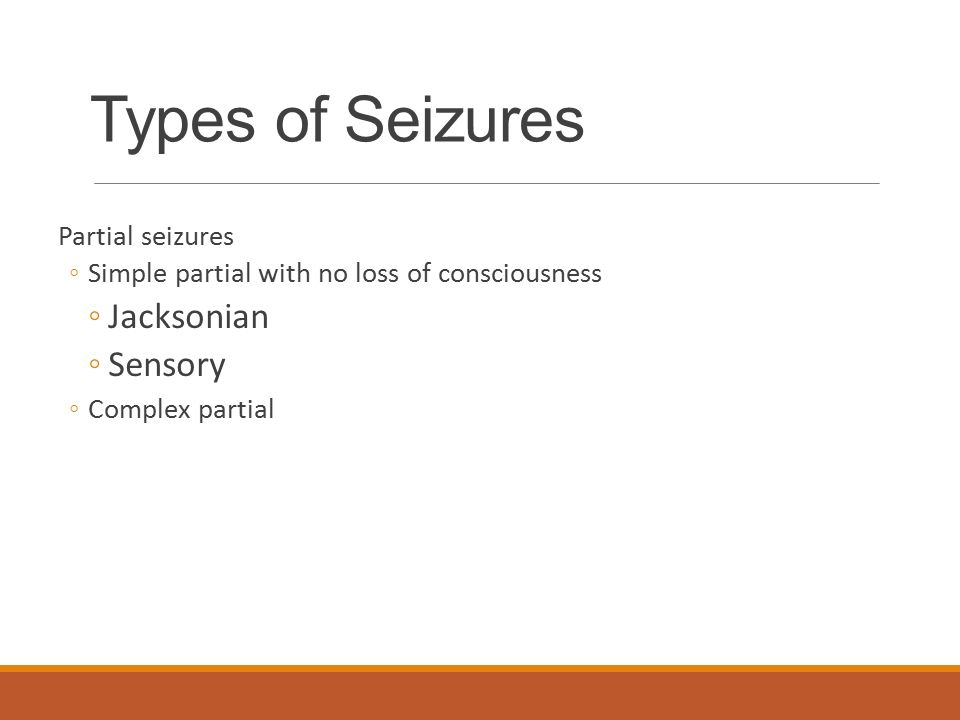 Types of Seizures

Partial seizures
◦ Simple partial with no loss of consciousness
◦ Jacksonian
◦ Sensory
◦ Complex partial